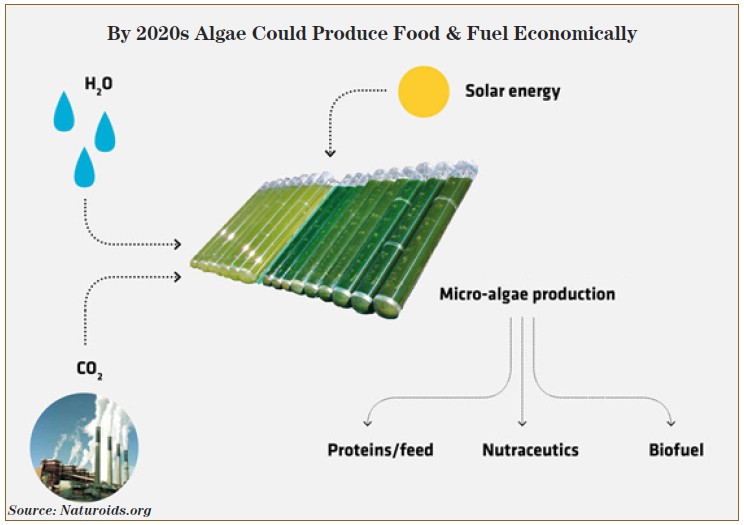 By 2020s Algae Could Produce Food & Fuel Economically

$H_2O$

Solar energy

Micro-algae production

$CO_2$

Proteins/feed

Nutraceutics

Biofuel

Source: Naturoids.org